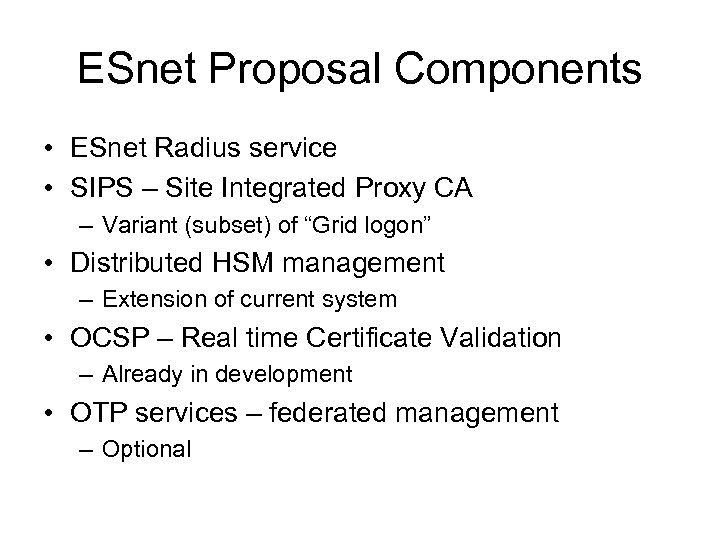 ESnet Proposal Components

• ESnet Radius service
• SIPS – Site Integrated Proxy CA
– Variant (subset) of “Grid logon”
• Distributed HSM management
– Extension of current system
• OCSP – Real time Certificate Validation
– Already in development
• OTP services – federated management
– Optional